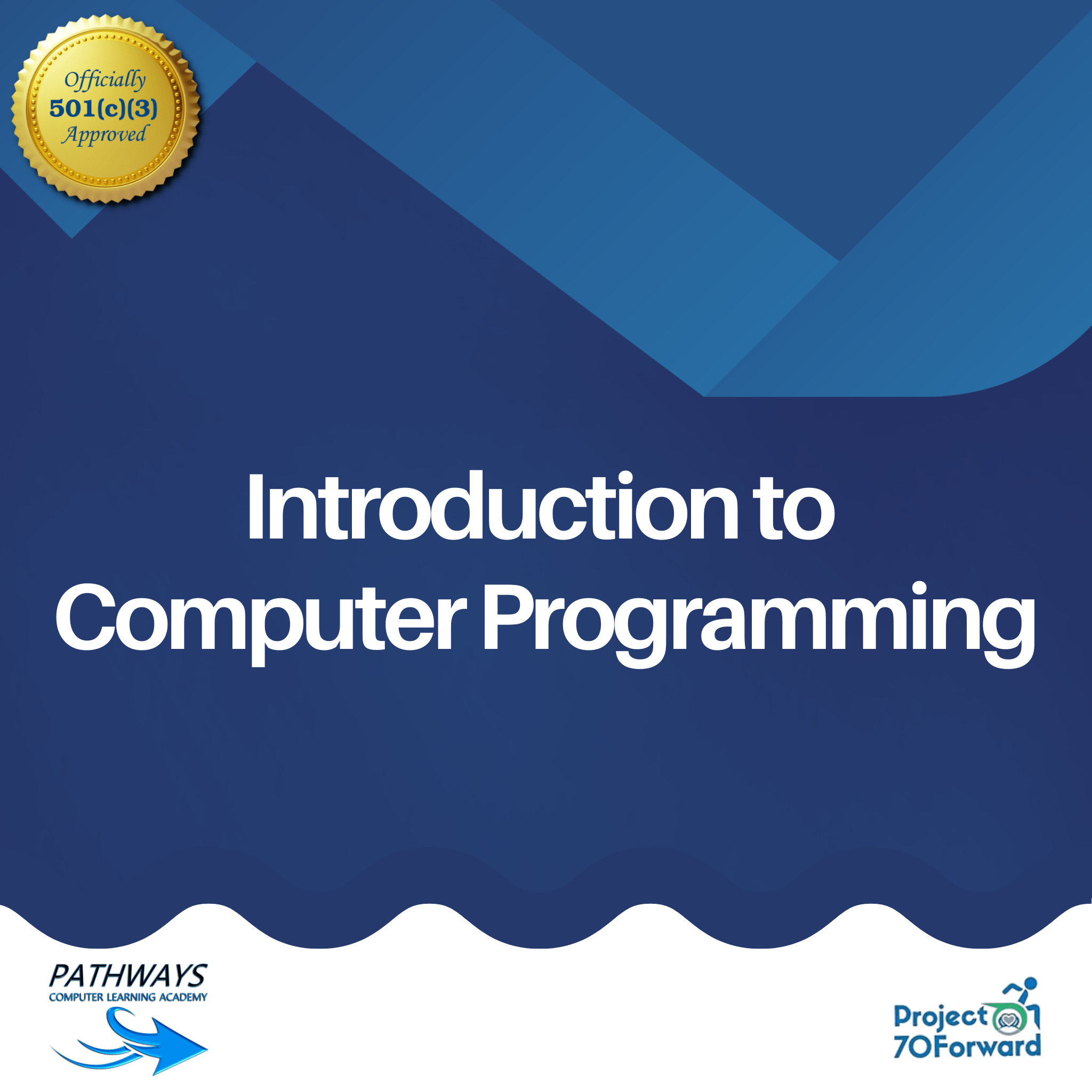 Officially
501(c)(3)
Approved

Introduction to Computer Programming

PATHWAYS
COMPUTER LEARNING ACADEMY

Project
70Forward